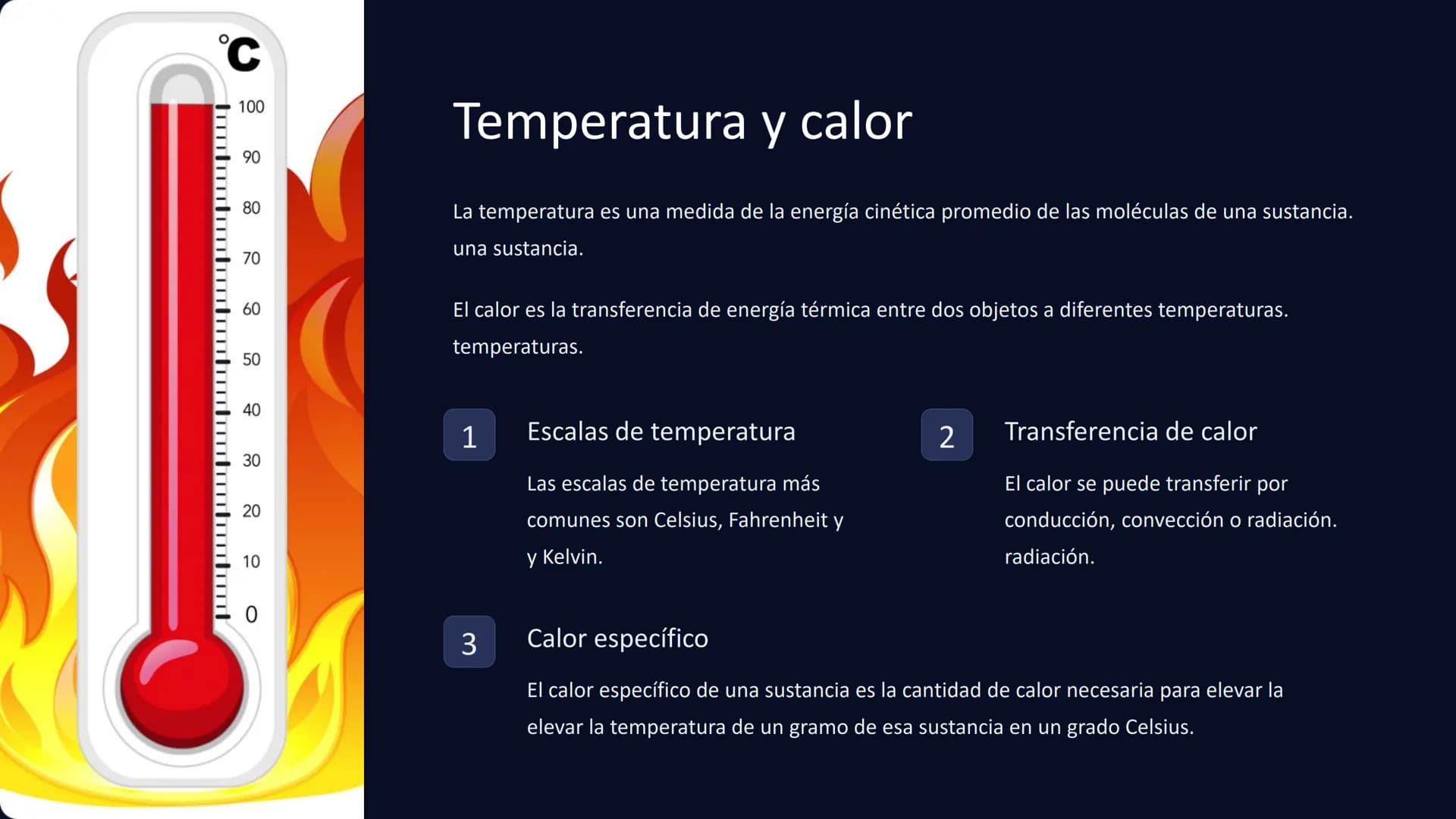 °C
100
90
80
70
60
50
40
30
20
10
0

Temperatura y calor

La temperatura es una medida de la energía cinética promedio de las moléculas de una sustancia. una sustancia.

El calor es la transferencia de energía térmica entre dos objetos a diferentes temperaturas. temperaturas.

1

Escalas de temperatura

Las escalas de temperatura más comunes son Celsius, Fahrenheit y y Kelvin.

2

Transferencia de calor

El calor se puede transferir por conducción, convección o radiación. radiación.

3

Calor específico

El calor específico de una sustancia es la cantidad de calor necesaria para elevar la elevar la temperatura de un gramo de esa sustancia en un grado Celsius.